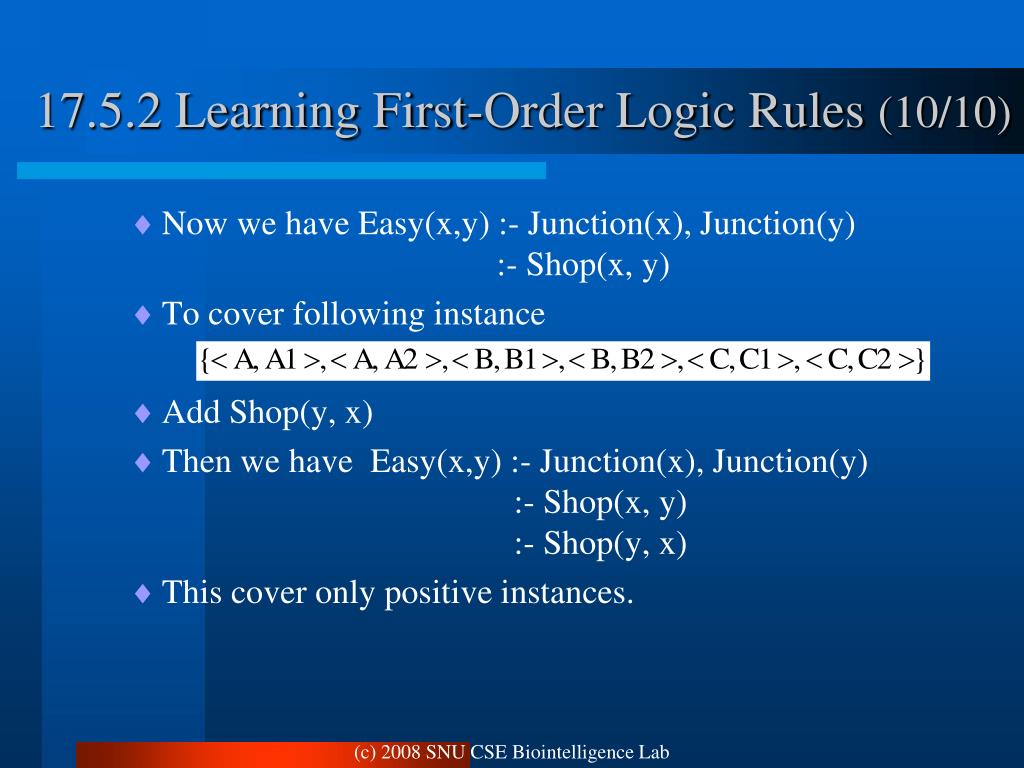 17.5.2 Learning First-Order Logic Rules (10/10)

♦ Now we have Easy(x,y) :- Junction(x), Junction(y)
:- Shop(x, y)

♦ To cover following instance
$\{<A, A1>, <A, A2>, <B, B1>, <B, B2>, <C, C1>, <C, C2>\}$

♦ Add Shop(y, x)

♦ Then we have Easy(x,y) :- Junction(x), Junction(y)
:- Shop(x, y)
:- Shop(y, x)

♦ This cover only positive instances.

(c) 2008 SNU CSE Biointelligence Lab